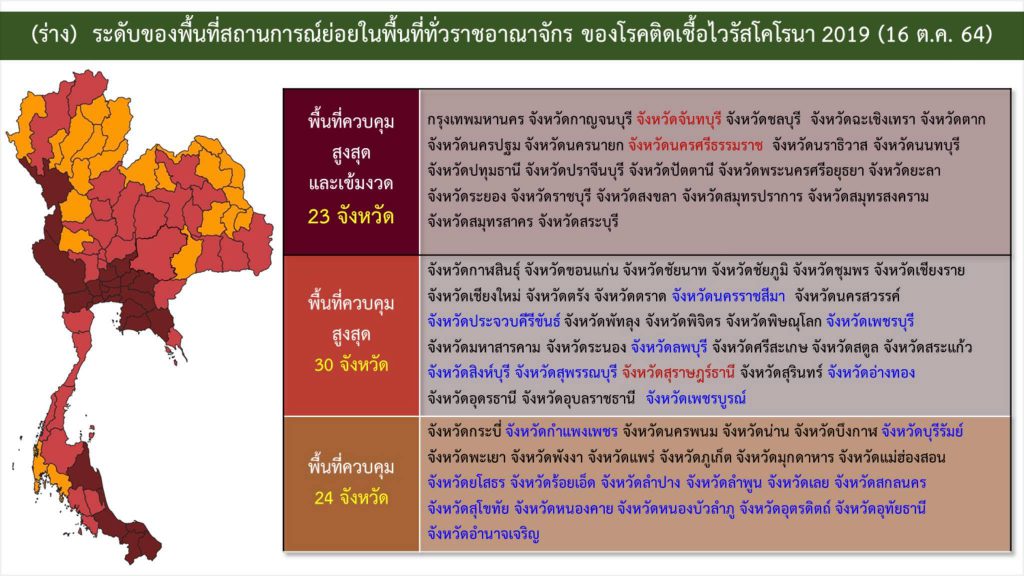 (ร่าง) ระดับของพื้นที่สถานการณ์ย่อยในพื้นที่ทั่วราชอาณาจักร ของโรคติดเชื้อไวรัสโคโรนา 2019 (16 ต.ค. 64)

| | |
|---|---|
| พื้นที่ควบคุมสูงสุดและเข้มงวด 23 จังหวัด | กรุงเทพมหานคร จังหวัดกาญจนบุรี จังหวัดจันทบุรี จังหวัดชลบุรี จังหวัดฉะเชิงเทรา จังหวัดตาก จังหวัดนครปฐม จังหวัดนครนายก จังหวัดนครศรีธรรมราช จังหวัดนราธิวาส จังหวัดนนทบุรี จังหวัดปทุมธานี จังหวัดปราจีนบุรี จังหวัดปัตตานี จังหวัดพระนครศรีอยุธยา จังหวัดยะลา จังหวัดระยอง จังหวัดราชบุรี จังหวัดสงขลา จังหวัดสมุทรปราการ จังหวัดสมุทรสงคราม จังหวัดสมุทรสาคร จังหวัดสระบุรี |
| พื้นที่ควบคุมสูงสุด 30 จังหวัด | จังหวัดกาฬสินธุ์ จังหวัดขอนแก่น จังหวัดชัยนาท จังหวัดชัยภูมิ จังหวัดชุมพร จังหวัดเชียงราย จังหวัดเชียงใหม่ จังหวัดตรัง จังหวัดตราด จังหวัดนครราชสีมา จังหวัดนครสวรรค์ จังหวัดประจวบคีรีขันธ์ จังหวัดพัทลุง จังหวัดพิจิตร จังหวัดพิษณุโลก จังหวัดเพชรบุรี จังหวัดมหาสารคาม จังหวัดระนอง จังหวัดลพบุรี จังหวัดศรีสะเกษ จังหวัดสตูล จังหวัดสระแก้ว จังหวัดสิงห์บุรี จังหวัดสุพรรณบุรี จังหวัดสุราษฎร์ธานี จังหวัดสุรินทร์ จังหวัดอ่างทอง จังหวัดอุดรธานี จังหวัดอุบลราชธานี จังหวัดเพชรบูรณ์ |
| พื้นที่ควบคุม 24 จังหวัด | จังหวัดกระบี่ จังหวัดกำแพงเพชร จังหวัดนครพนม จังหวัดน่าน จังหวัดบึงกาฬ จังหวัดบุรีรัมย์ จังหวัดพะเยา จังหวัดพังงา จังหวัดแพร่ จังหวัดภูเก็ต จังหวัดมุกดาหาร จังหวัดแม่ฮ่องสอน จังหวัดยโสธร จังหวัดร้อยเอ็ด จังหวัดลำปาง จังหวัดลำพูน จังหวัดเลย จังหวัดสกลนคร จังหวัดสุโขทัย จังหวัดหนองคาย จังหวัดหนองบัวลำภู จังหวัดอุตรดิตถ์ จังหวัดอุทัยธานี จังหวัดอำนาจเจริญ |